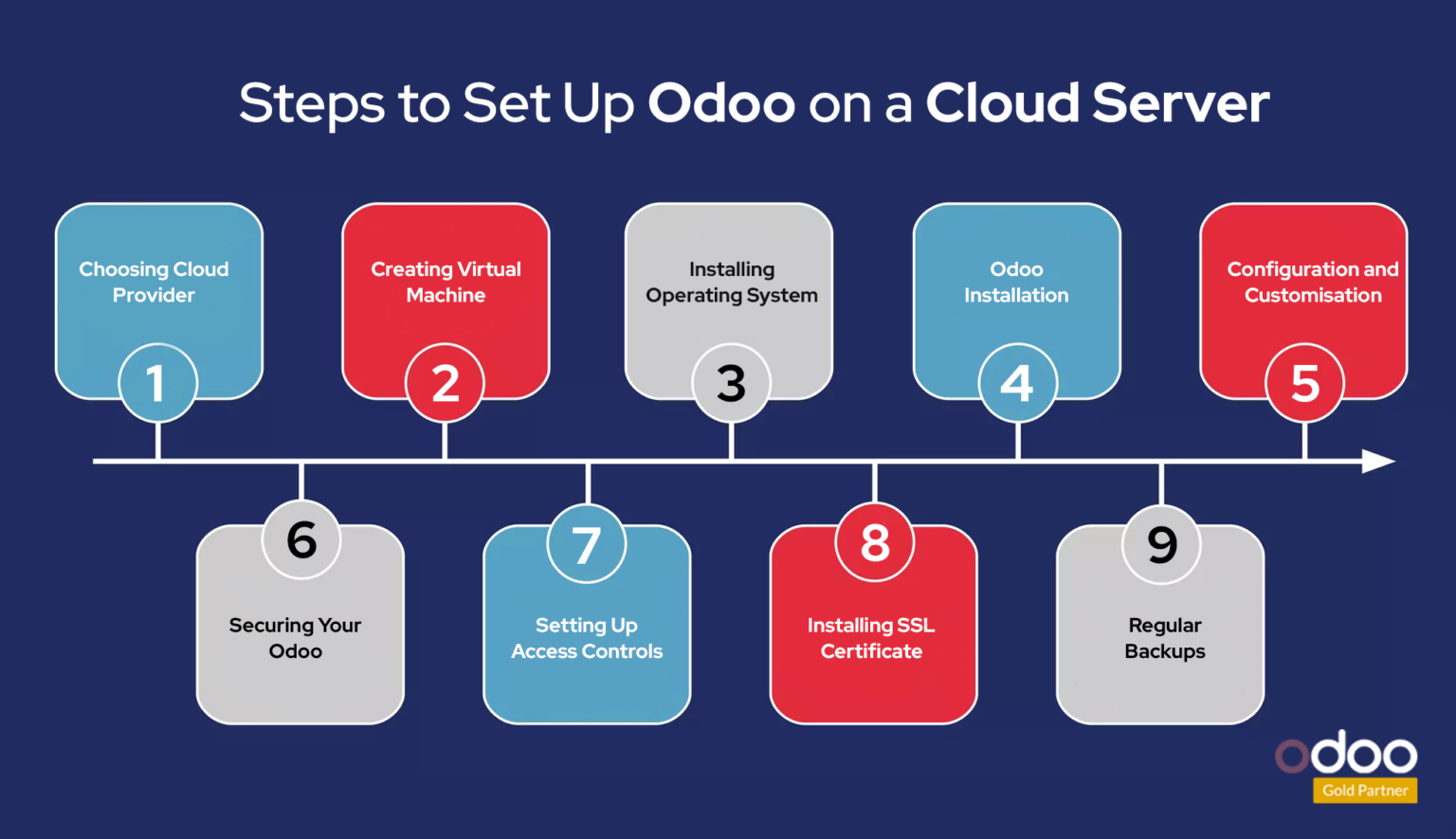 Steps to Set Up Odoo on a Cloud Server

Choosing Cloud Provider
1

Creating Virtual Machine
2

Installing Operating System
3

Odoo Installation
4

Configuration and Customisation
5

6
Securing Your Odoo

7
Setting Up Access Controls

8
Installing SSL Certificate

9
Regular Backups

odoo
Gold Partner